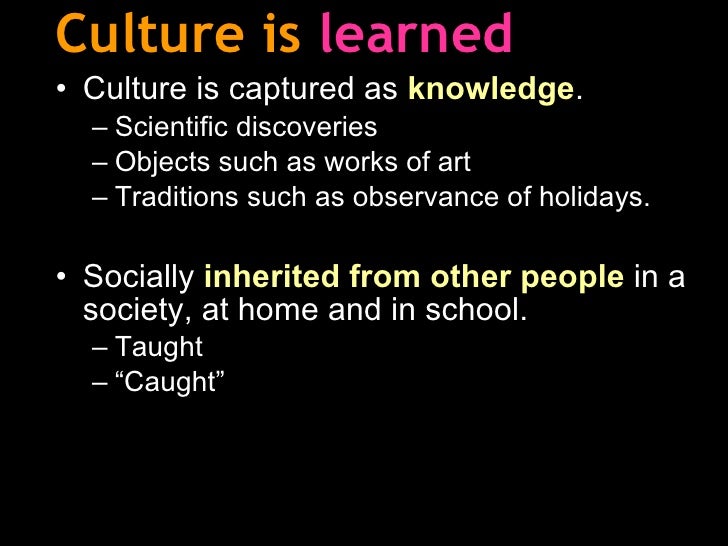 Culture is learned

• Culture is captured as knowledge.
– Scientific discoveries
– Objects such as works of art
– Traditions such as observance of holidays.

• Socially inherited from other people in a society, at home and in school.
– Taught
– “Caught”